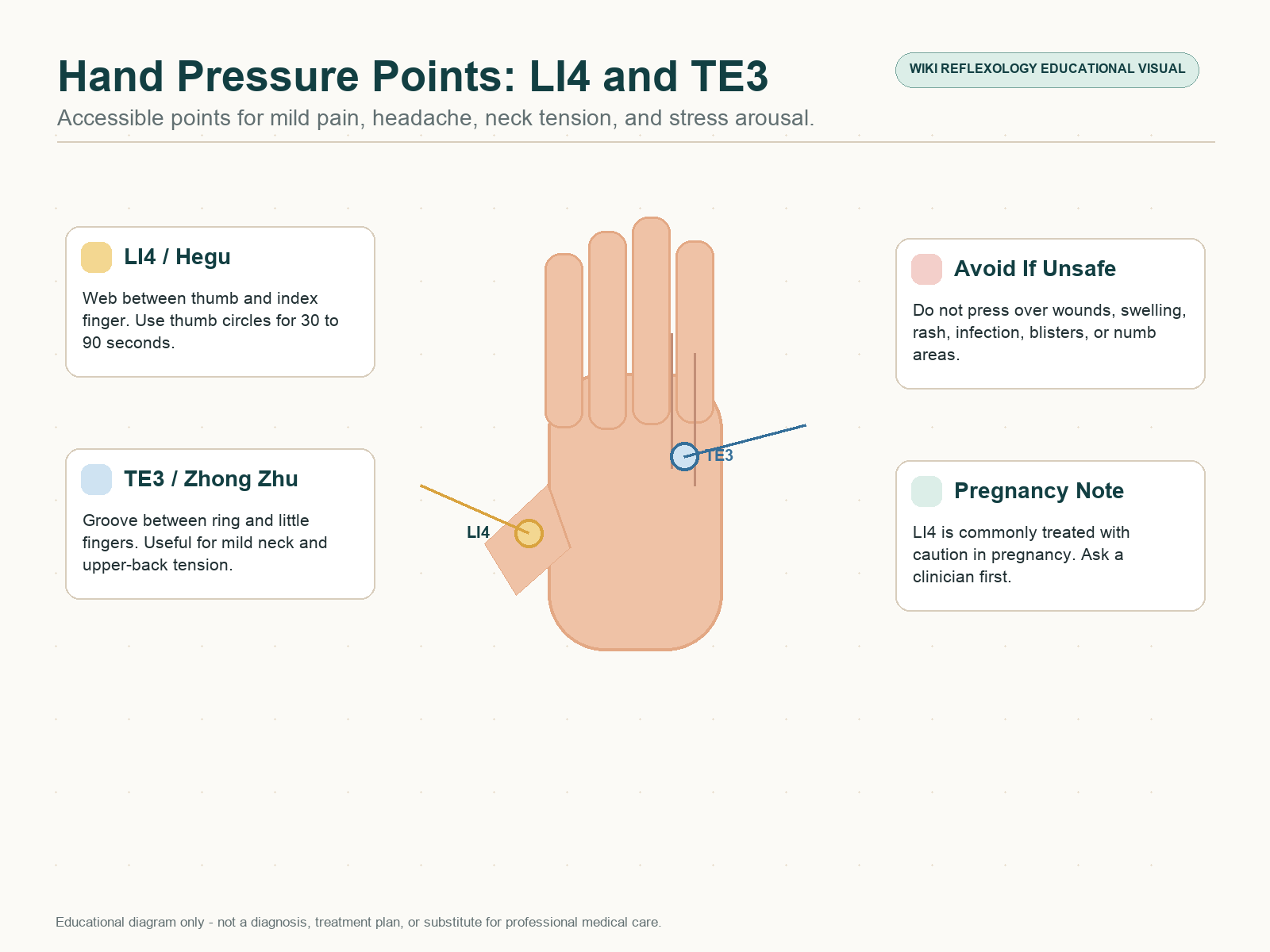 Hand Pressure Points: LI4 and TE3

WIKI REFLEXOLOGY EDUCATIONAL VISUAL

Accessible points for mild pain, headache, neck tension, and stress arousal.

LI4 / Hegu

Web between thumb and index finger. Use thumb circles for 30 to 90 seconds.

TE3 / Zhong Zhu

Groove between ring and little fingers. Useful for mild neck and upper-back tension.

TE3

LI4

Avoid If Unsafe

Do not press over wounds, swelling, rash, infection, blisters, or numb areas.

Pregnancy Note

LI4 is commonly treated with caution in pregnancy. Ask a clinician first.

Educational diagram only - not a diagnosis, treatment plan, or substitute for professional medical care.